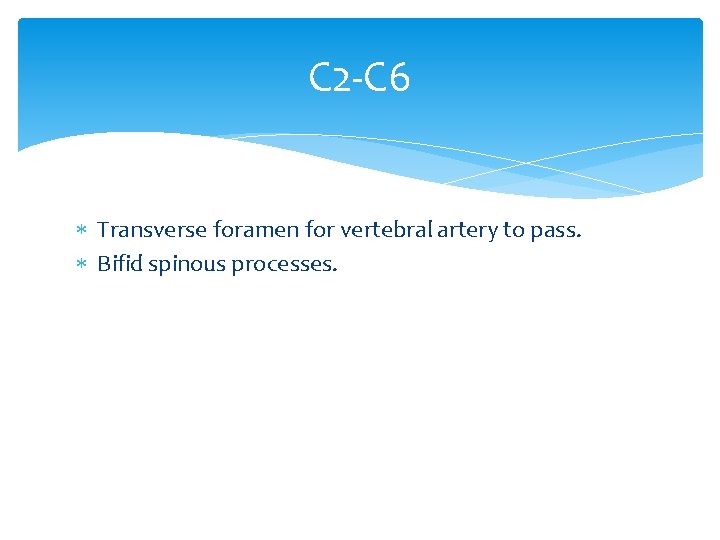 C2-C6

* Transverse foramen for vertebral artery to pass.
* Bifid spinous processes.